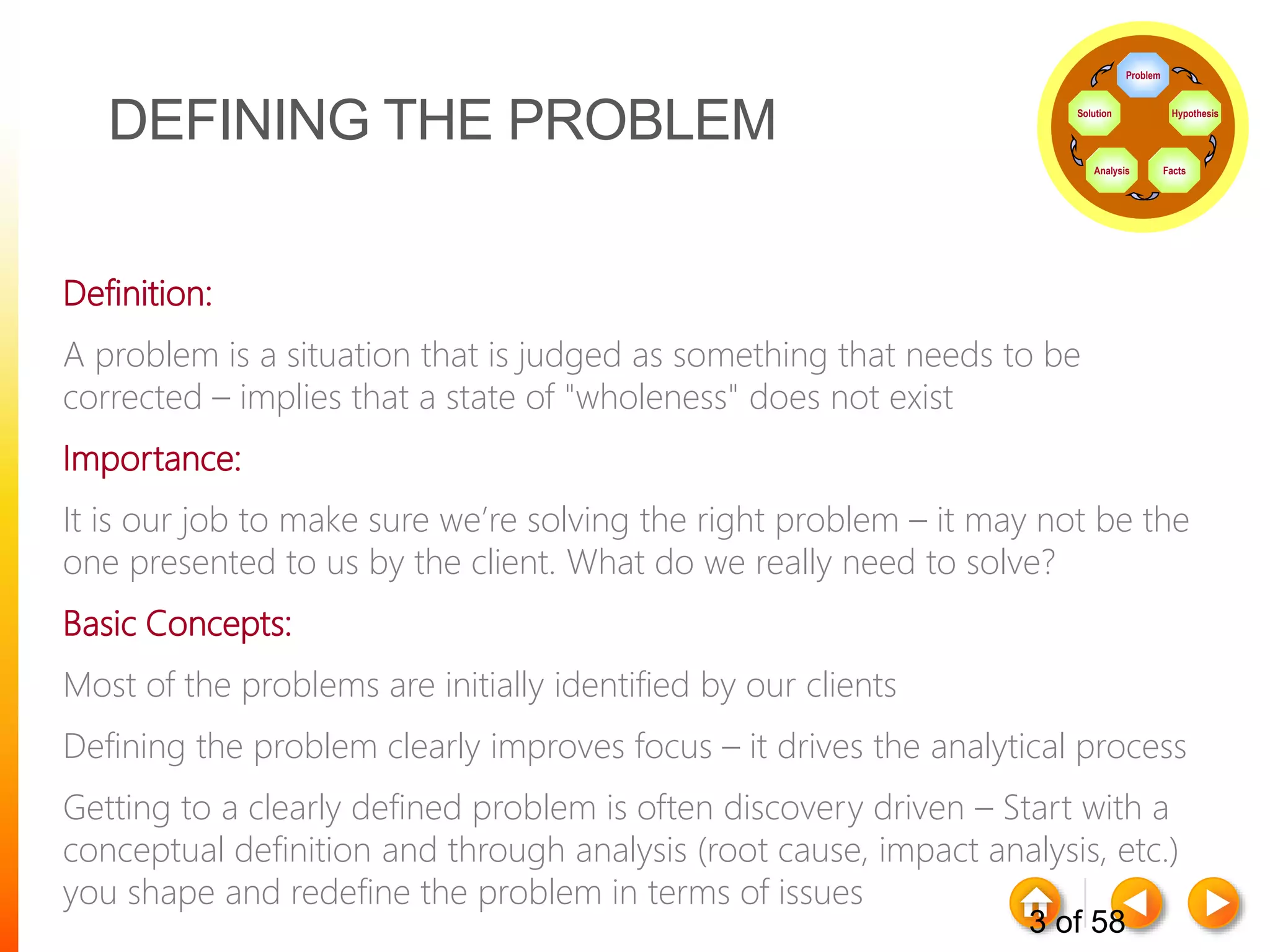 DEFINING THE PROBLEM

Problem
Hypothesis
Facts
Analysis
Solution

Definition:

A problem is a situation that is judged as something that needs to be corrected – implies that a state of "wholeness" does not exist

Importance:

It is our job to make sure we're solving the right problem – it may not be the one presented to us by the client. What do we really need to solve?

Basic Concepts:

Most of the problems are initially identified by our clients

Defining the problem clearly improves focus – it drives the analytical process

Getting to a clearly defined problem is often discovery driven – Start with a conceptual definition and through analysis (root cause, impact analysis, etc.) you shape and redefine the problem in terms of issues

3 of 58